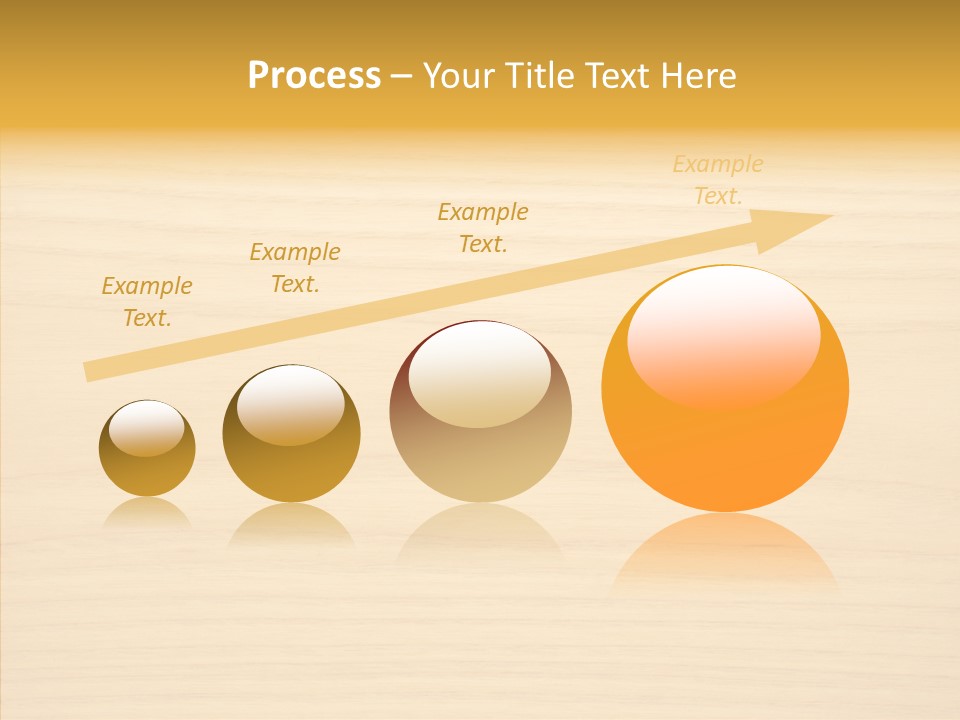 Process – Your Title Text Here

Example Text.

Example Text.

Example Text.

Example Text.